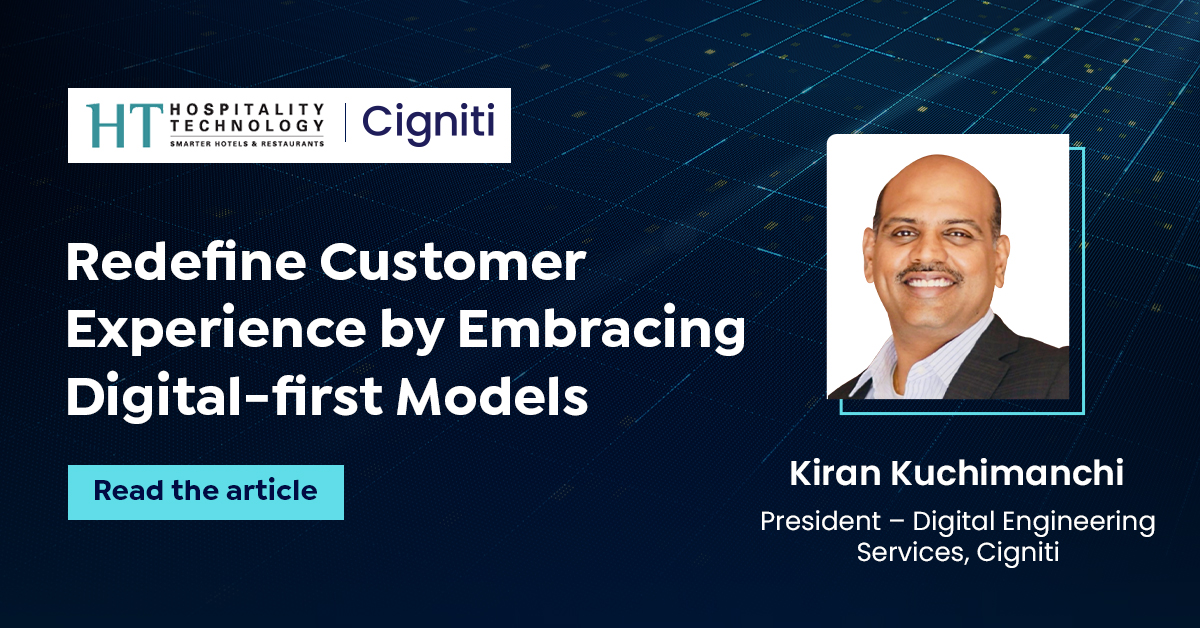 HT HOSPITALITY TECHNOLOGY SMARTER HOTELS & RESTAURANTS | Cigniti

Redefine Customer Experience by Embracing Digital-first Models

Read the article

Kiran Kuchimanchi

President – Digital Engineering Services, Cigniti